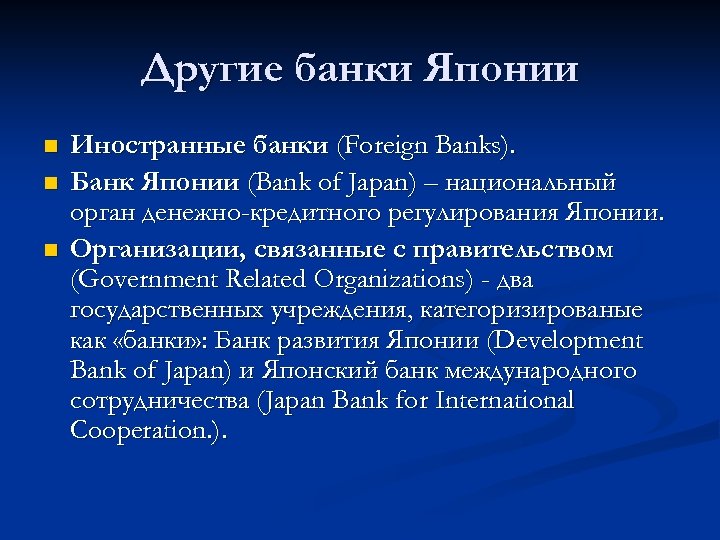 Другие банки Японии

Иностранные банки (Foreign Banks).

Банк Японии (Bank of Japan) – национальный орган денежно-кредитного регулирования Японии.

Организации, связанные с правительством (Government Related Organizations) - два государственных учреждения, категоризированые как «банки»: Банк развития Японии (Development Bank of Japan) и Японский банк международного сотрудничества (Japan Bank for International Cooperation.).